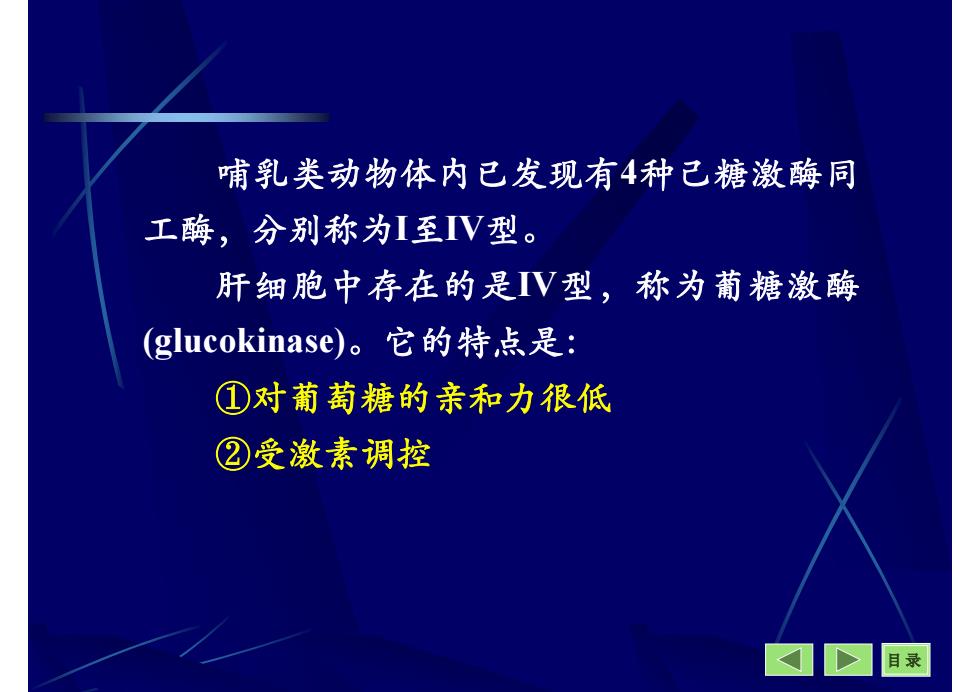 哺乳类动物体内已发现有4种己糖激酶同工酶，分别称为I至IV型。

肝细胞中存在的是IV型，称为葡糖激酶(glucokinase)。它的特点是:

①对葡萄糖的亲和力很低

②受激素调控

目录